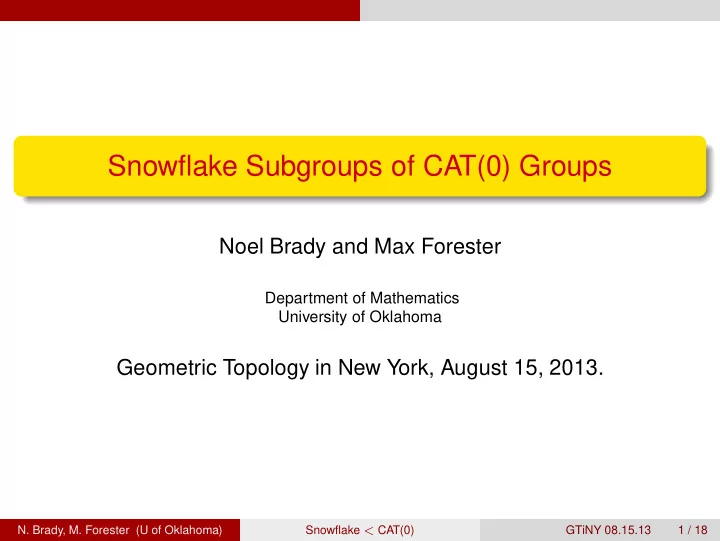 Snowflake Subgroups of CAT(0) Groups

Noel Brady and Max Forester

Department of Mathematics
University of Oklahoma

Geometric Topology in New York, August 15, 2013.

N. Brady, M. Forester (U of Oklahoma) Snowflake $<$ CAT(0) GTiNY 08.15.13 1 / 18